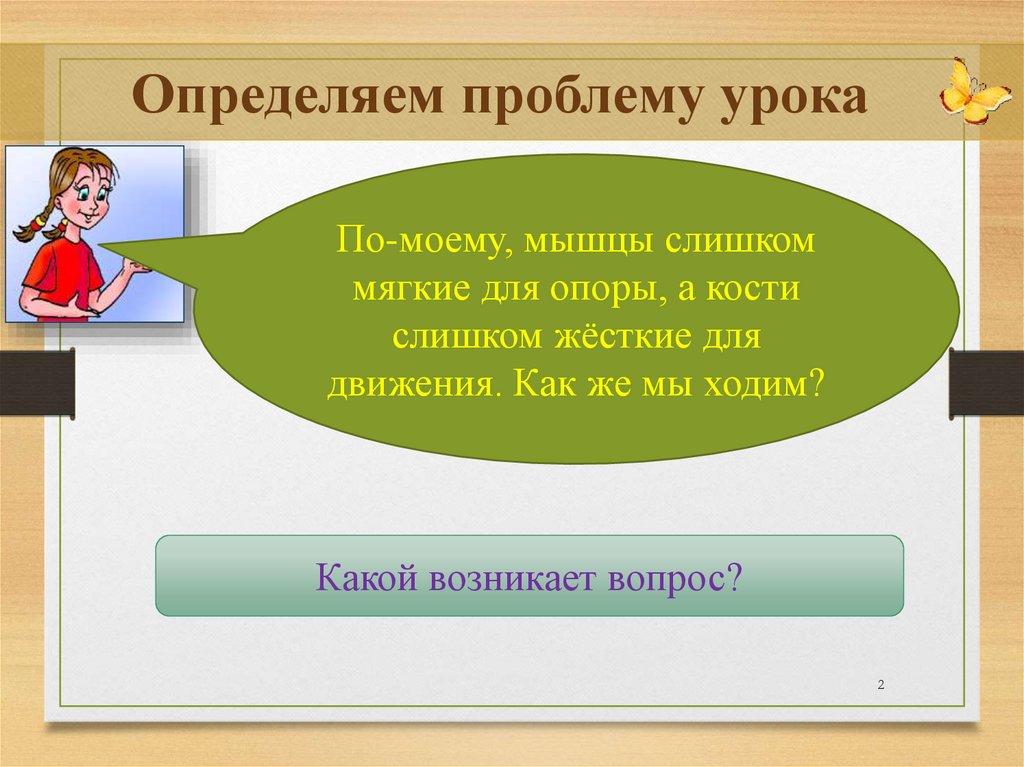 Определяем проблему урока

По-моему, мышцы слишком мягкие для опоры, а кости слишком жёсткие для движения. Как же мы ходим?

Какой возникает вопрос?

2